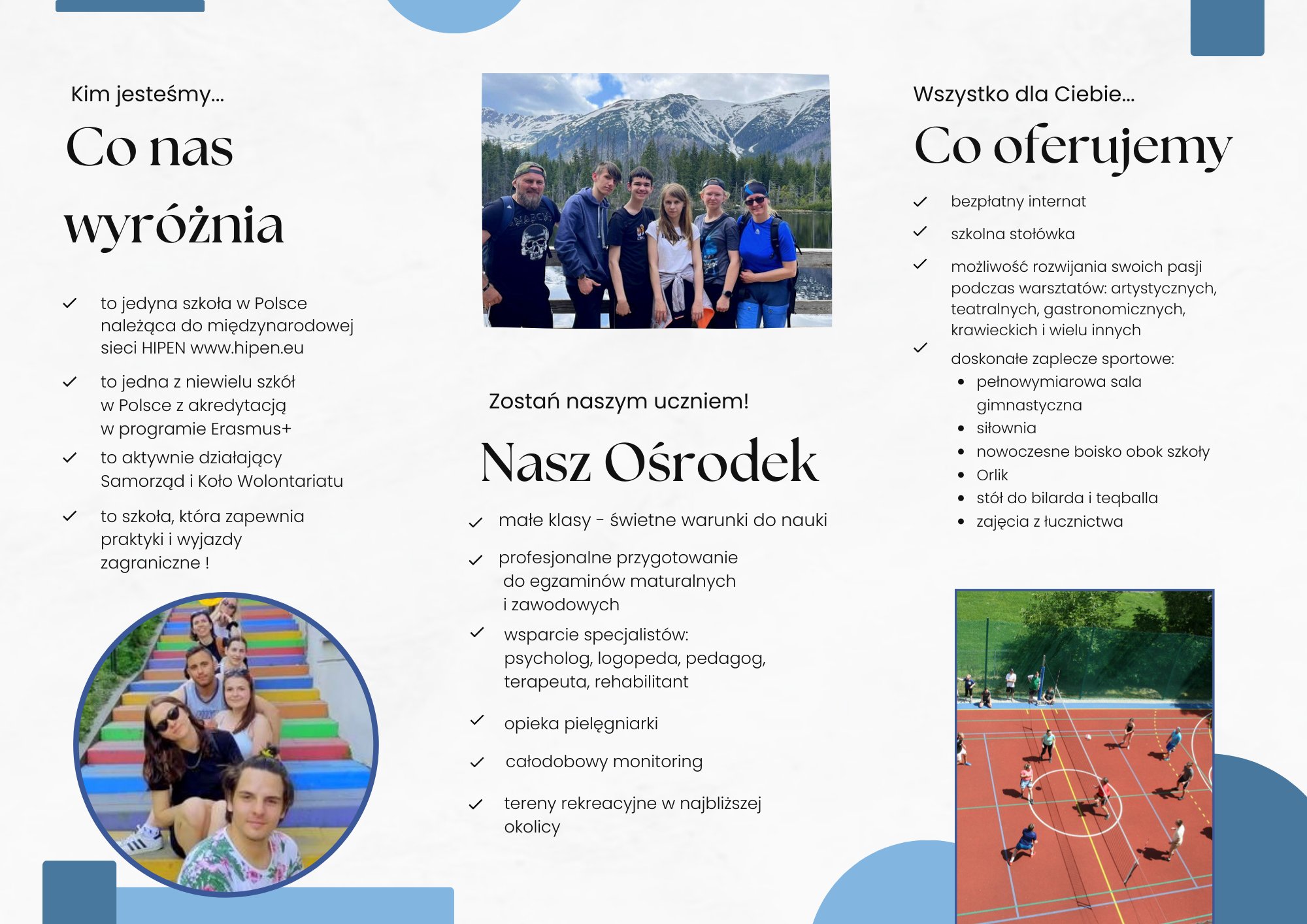 Kim jesteśmy...

Co nas wyróżnia

✓ to jedyna szkoła w Polsce należąca do międzynarodowej sieci HIPEN www.hipen.eu

✓ to jedna z niewielu szkół w Polsce z akredytacją w programie Erasmus+

✓ to aktywnie działający Samorząd i Koło Wolontariatu

✓ to szkoła, która zapewnia praktyki i wyjazdy zagraniczne !

Zostań naszym uczniem!

Nasz Ośrodek

✓ małe klasy - świetne warunki do nauki

✓ profesjonalne przygotowanie do egzaminów maturalnych i zawodowych

✓ wsparcie specjalistów: psycholog, logopeda, pedagog, terapeuta, rehabilitant

✓ opieka pielęgniarki

✓ całodobowy monitoring

✓ tereny rekreacyjne w najbliższej okolicy

Wszystko dla Ciebie...

Co oferujemy

✓ bezpłatny internat

✓ szkolna stołówka

✓ możliwość rozwijania swoich pasji podczas warsztatów: artystycznych, teatralnych, gastronomicznych, krawieckich i wielu innych

✓ doskonałe zaplecze sportowe:
• pełnowymiarowa sala gimnastyczna
• siłownia
• nowoczesne boisko obok szkoły
• Orlik
• stół do bilarda i teqballa
• zajęcia z łucznictwa